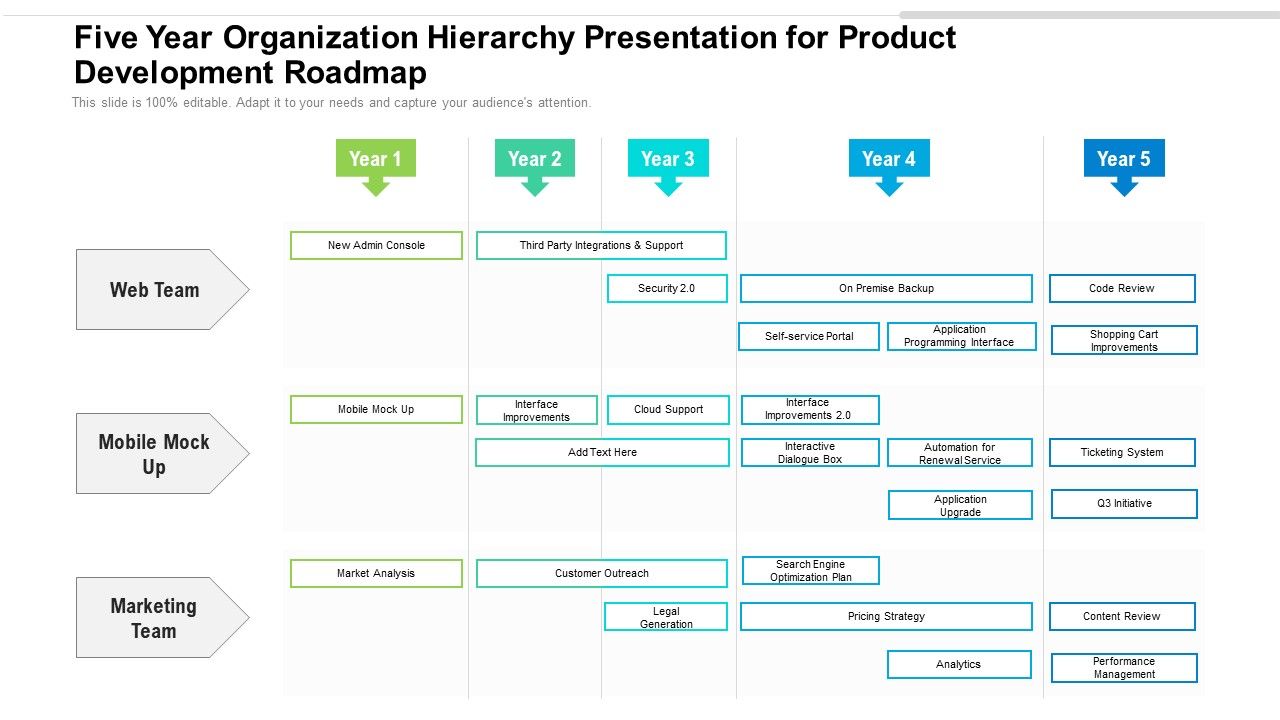 Five Year Organization Hierarchy Presentation for Product Development Roadmap

This slide is 100% editable. Adapt it to your needs and capture your audience's attention.

Year 1
Year 2
Year 3
Year 4
Year 5

Web Team
New Admin Console
Third Party Integrations & Support
Security 2.0
On Premise Backup
Code Review
Self-service Portal
Application Programming Interface
Shopping Cart Improvements

Mobile Mock Up
Mobile Mock Up
Interface Improvements
Cloud Support
Interface Improvements 2.0
Add Text Here
Interactive Dialogue Box
Automation for Renewal Service
Ticketing System
Application Upgrade
Q3 Initiative

Marketing Team
Market Analysis
Customer Outreach
Search Engine Optimization Plan
Legal Generation
Pricing Strategy
Content Review
Analytics
Performance Management